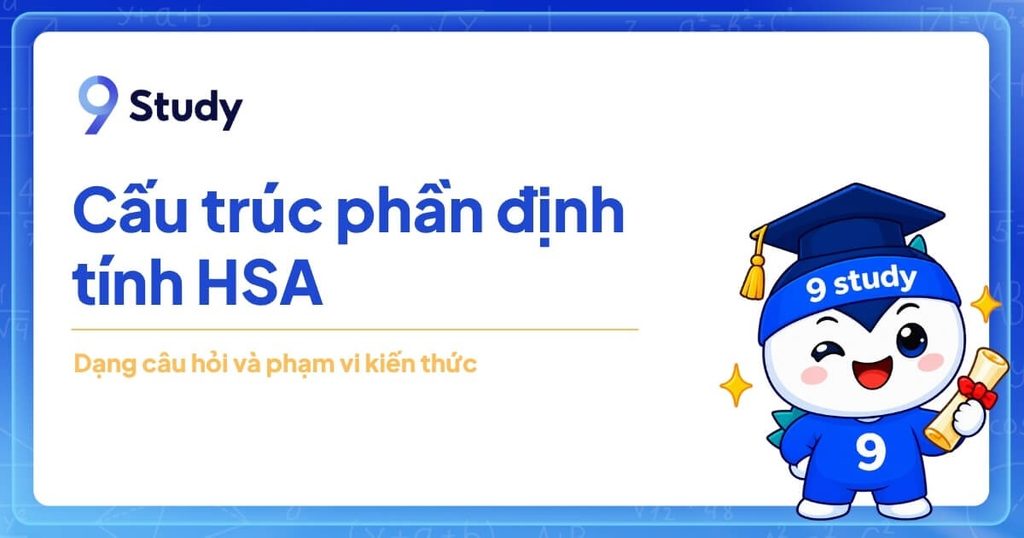 9 Study

Cấu trúc phần định tính HSA

Dạng câu hỏi và phạm vi kiến thức

9 study

9